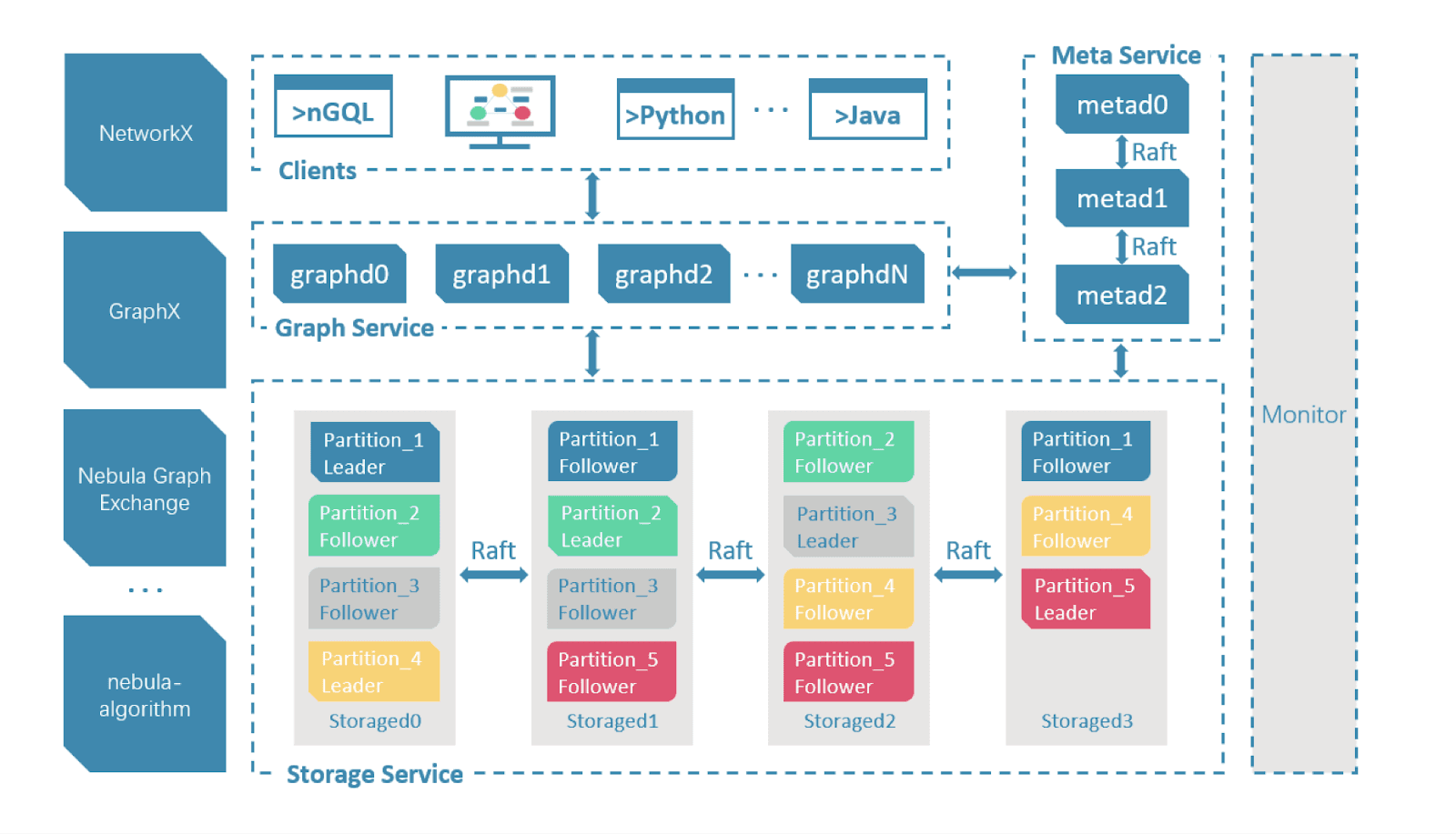 NetworkX

GraphX

Nebula Graph Exchange

...

nebula-algorithm

>nGQL

>Python

...

>Java

Clients

graphd0

graphd1

graphd2

...

graphdN

Graph Service

Meta Service

metad0

Raft

metad1

Raft

metad2

Partition_1 Leader

Partition_2 Follower

Partition_3 Follower

Partition_4 Leader

Storaged0

Raft

Partition_1 Follower

Partition_2 Leader

Partition_3 Follower

Partition_5 Follower

Storaged1

Raft

Partition_2 Follower

Partition_3 Leader

Partition_4 Follower

Partition_5 Follower

Storaged2

Raft

Partition_1 Follower

Partition_4 Follower

Partition_5 Leader

Storaged3

Storage Service

Monitor